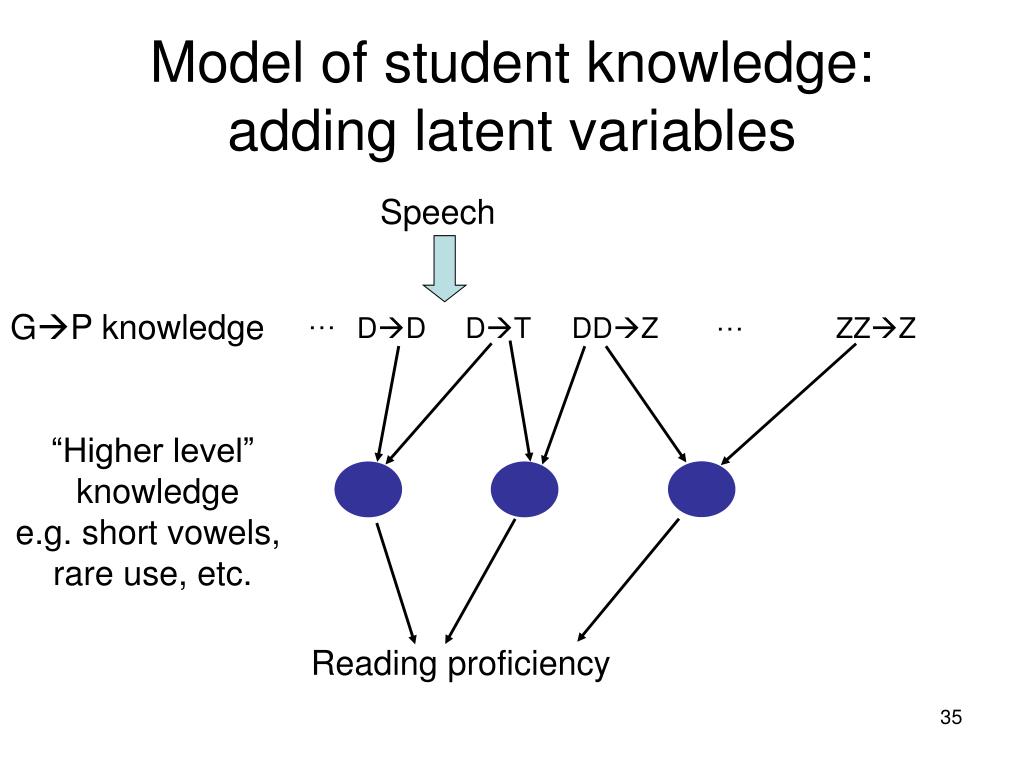 Model of student knowledge: adding latent variables

Speech

G→P knowledge

… D→D D→T DD→Z … ZZ→Z

“Higher level” knowledge e.g. short vowels, rare use, etc.

Reading proficiency

35